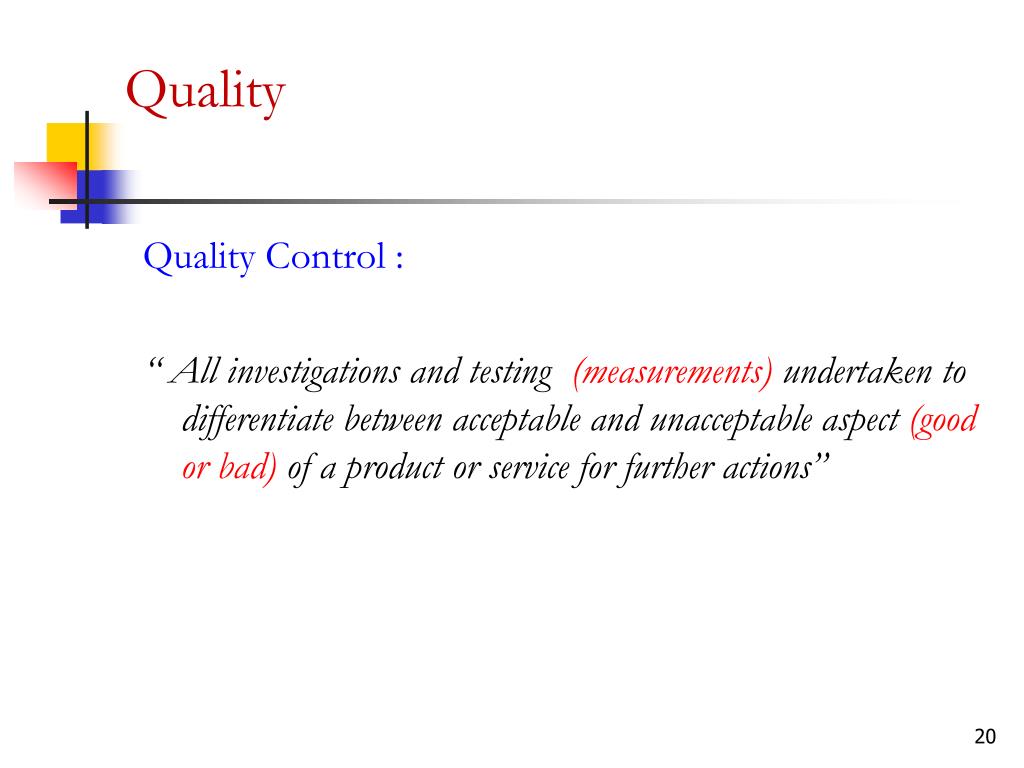 Quality

Quality Control :

“ All investigations and testing (measurements) undertaken to differentiate between acceptable and unacceptable aspect (good or bad) of a product or service for further actions”

20